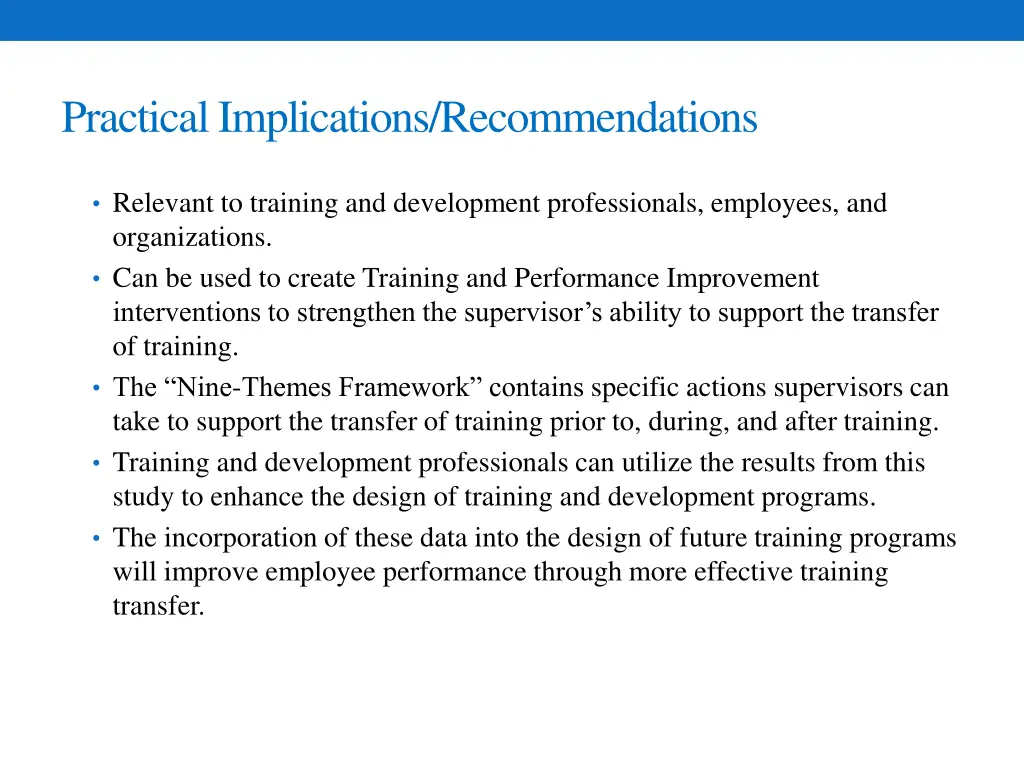 Practical Implications/Recommendations

• Relevant to training and development professionals, employees, and organizations.
• Can be used to create Training and Performance Improvement interventions to strengthen the supervisor’s ability to support the transfer of training.
• The “Nine-Themes Framework” contains specific actions supervisors can take to support the transfer of training prior to, during, and after training.
• Training and development professionals can utilize the results from this study to enhance the design of training and development programs.
• The incorporation of these data into the design of future training programs will improve employee performance through more effective training transfer.